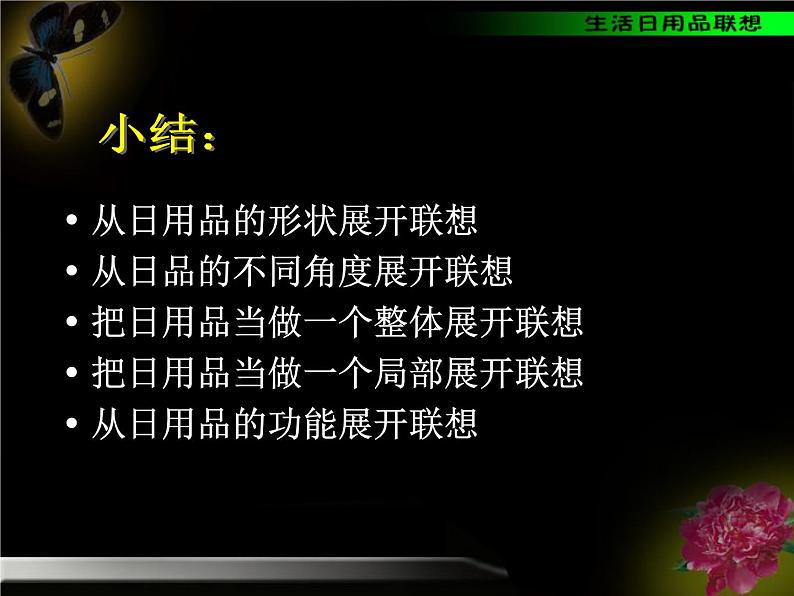 生活日用品联想

小结：

• 从日用品的形状展开联想
• 从日品的不同角度展开联想
• 把日用品当做一个整体展开联想
• 把日用品当做一个局部展开联想
• 从日用品的功能展开联想